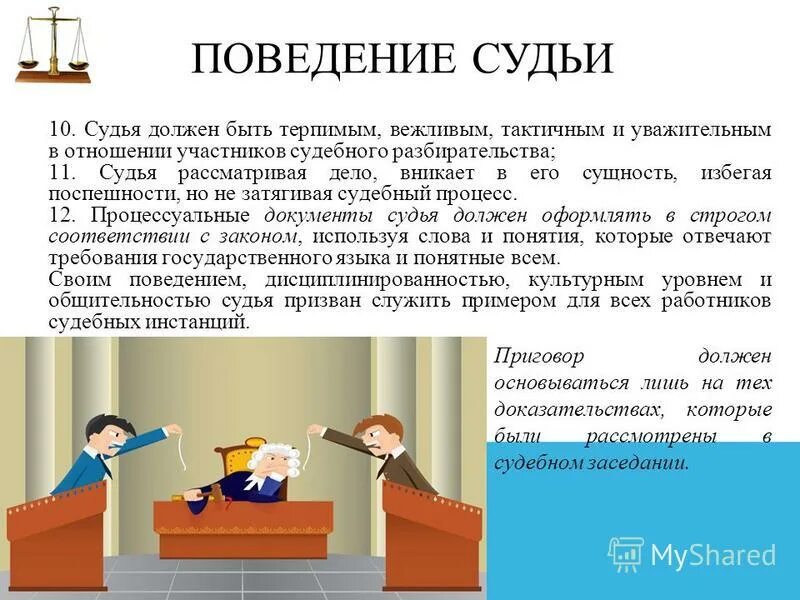 ПОВЕДЕНИЕ СУДЬИ

10. Судья должен быть терпимым, вежливым, тактичным и уважительным в отношении участников судебного разбирательства;
11. Судья рассматривая дело, вникает в его сущность, избегая поспешности, но не затягивая судебный процесс.
12. Процессуальные документы судья должен оформлять в строгом соответствии с законом, используя слова и понятия, которые отвечают требования государственного языка и понятные всем.
Своим поведением, дисциплинированностью, культурным уровнем и общительностью судья призван служить примером для всех работников судебных инстанций.

Приговор должен основываться лишь на тех доказательствах, которые были рассмотрены в судебном заседании.

MyShared